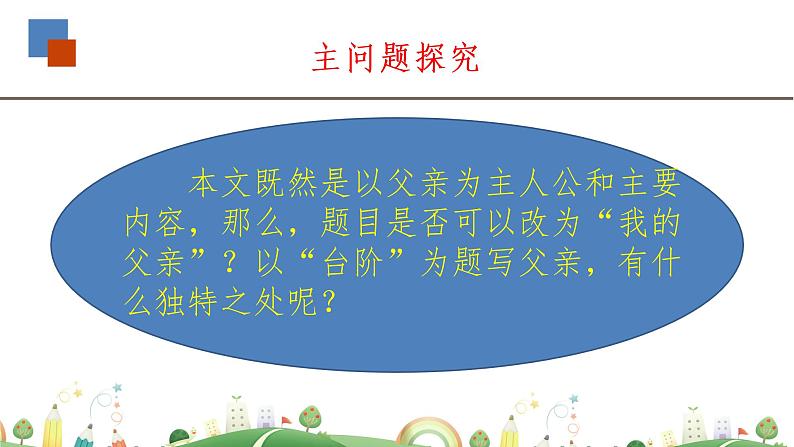 主问题探究

本文既然是以父亲为主人公和主要内容，那么，题目是否可以改为“我的父亲”？以“台阶”为题写父亲，有什么独特之处呢？